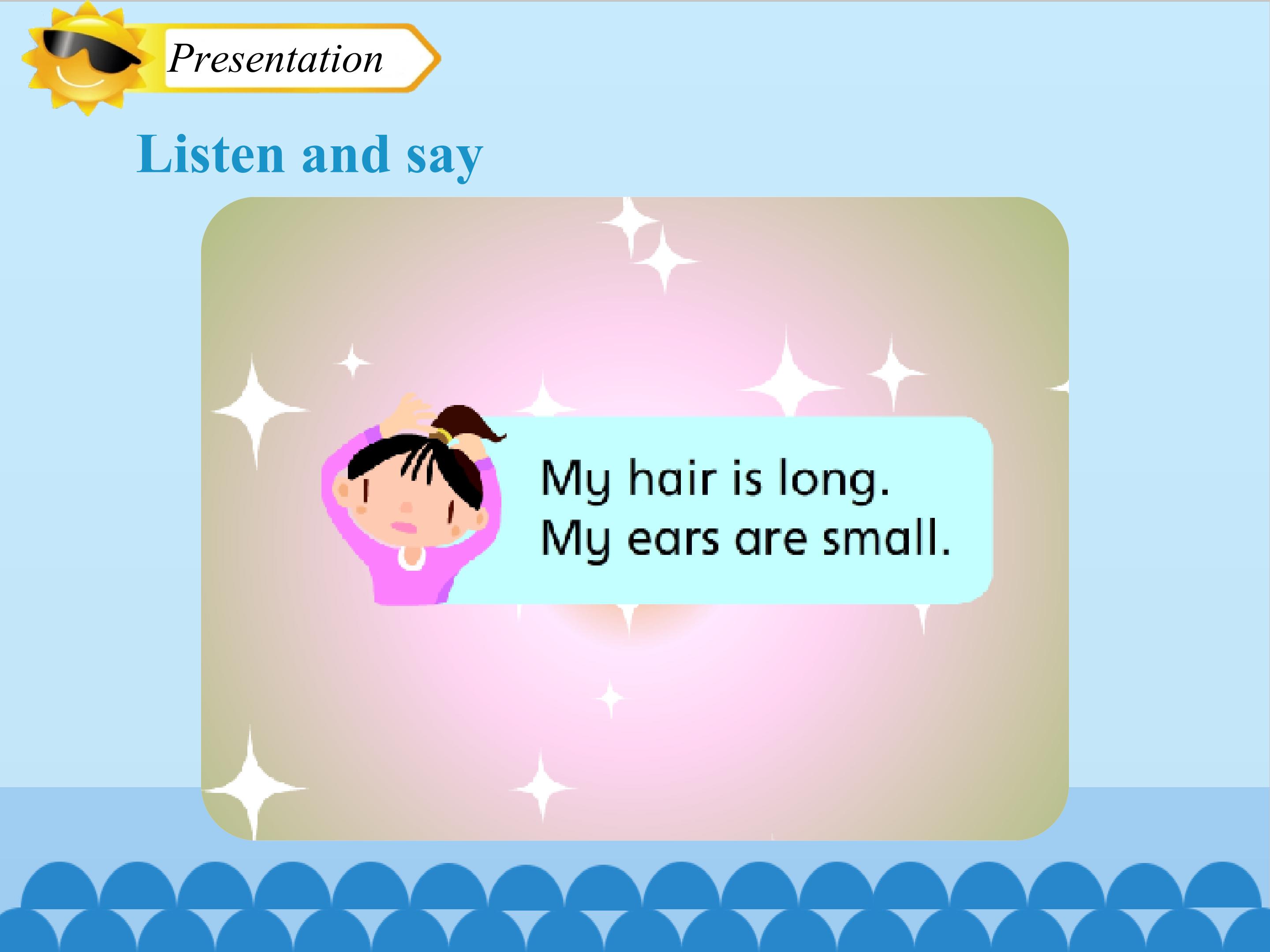 Presentation

Listen and say

My hair is long.
My ears are small.